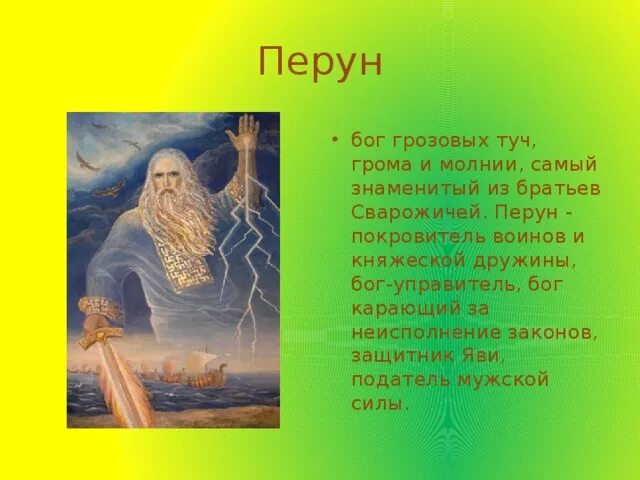 Перун

• бог грозовых туч, грома и молнии, самый знаменитый из братьев Сварожичей. Перун - покровитель воинов и княжеской дружины, бог-управитель, бог карающий за неисполнение законов, защитник Яви, податель мужской силы.